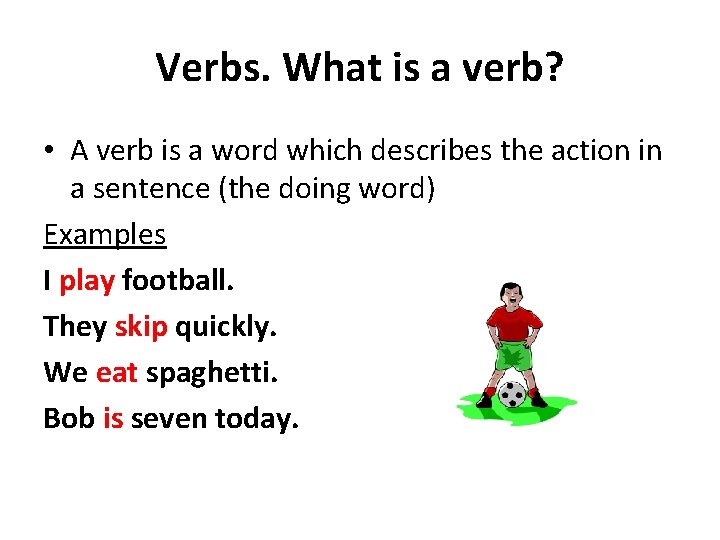 Verbs. What is a verb?

• A verb is a word which describes the action in a sentence (the doing word)

Examples

I play football.

They skip quickly.

We eat spaghetti.

Bob is seven today.